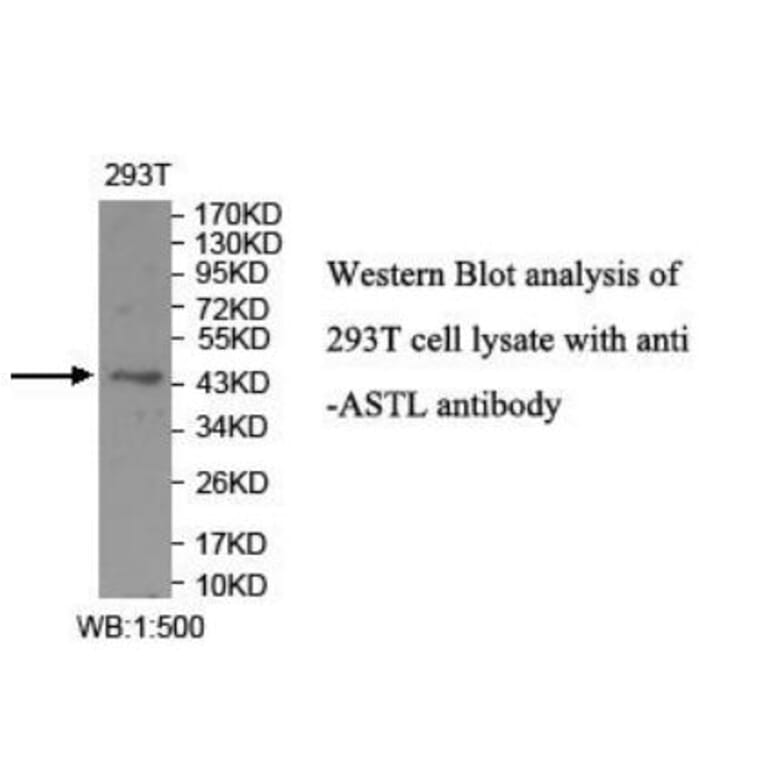 293T

170KD
130KD
95KD
72KD
55KD
43KD
34KD
26KD
17KD
10KD

WB:1:500

Western Blot analysis of 293T cell lysate with anti -ASTL antibody